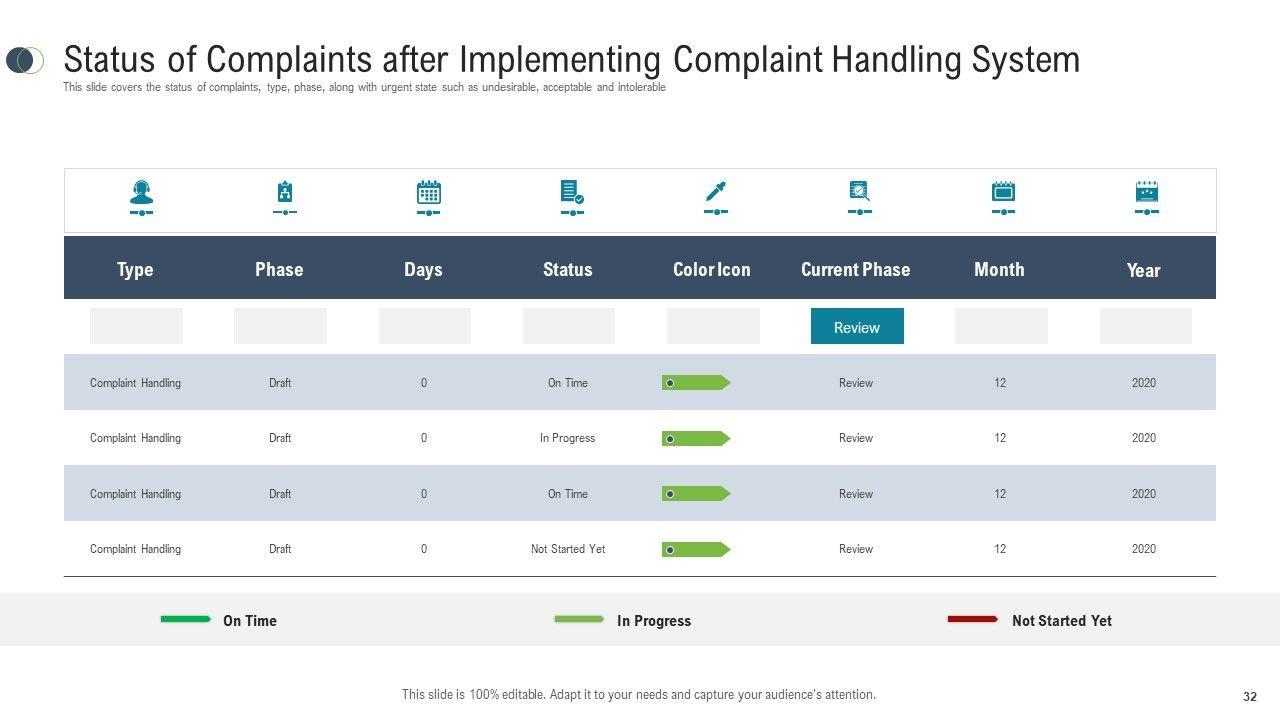 Status of Complaints after Implementing Complaint Handling System

This slide covers the status of complaints, type, phase, along with urgent state such as undesirable, acceptable and intolerable

| Type | Phase | Days | Status | Color Icon | Current Phase | Month | Year |
|---|---|---|---|---|---|---|---|
| | | | | | Review | | |
| Complaint Handling | Draft | 0 | On Time | | Review | 12 | 2020 |
| Complaint Handling | Draft | 0 | In Progress | | Review | 12 | 2020 |
| Complaint Handling | Draft | 0 | On Time | | Review | 12 | 2020 |
| Complaint Handling | Draft | 0 | Not Started Yet | | Review | 12 | 2020 |

On Time

In Progress

Not Started Yet

This slide is 100% editable. Adapt it to your needs and capture your audience's attention.

32